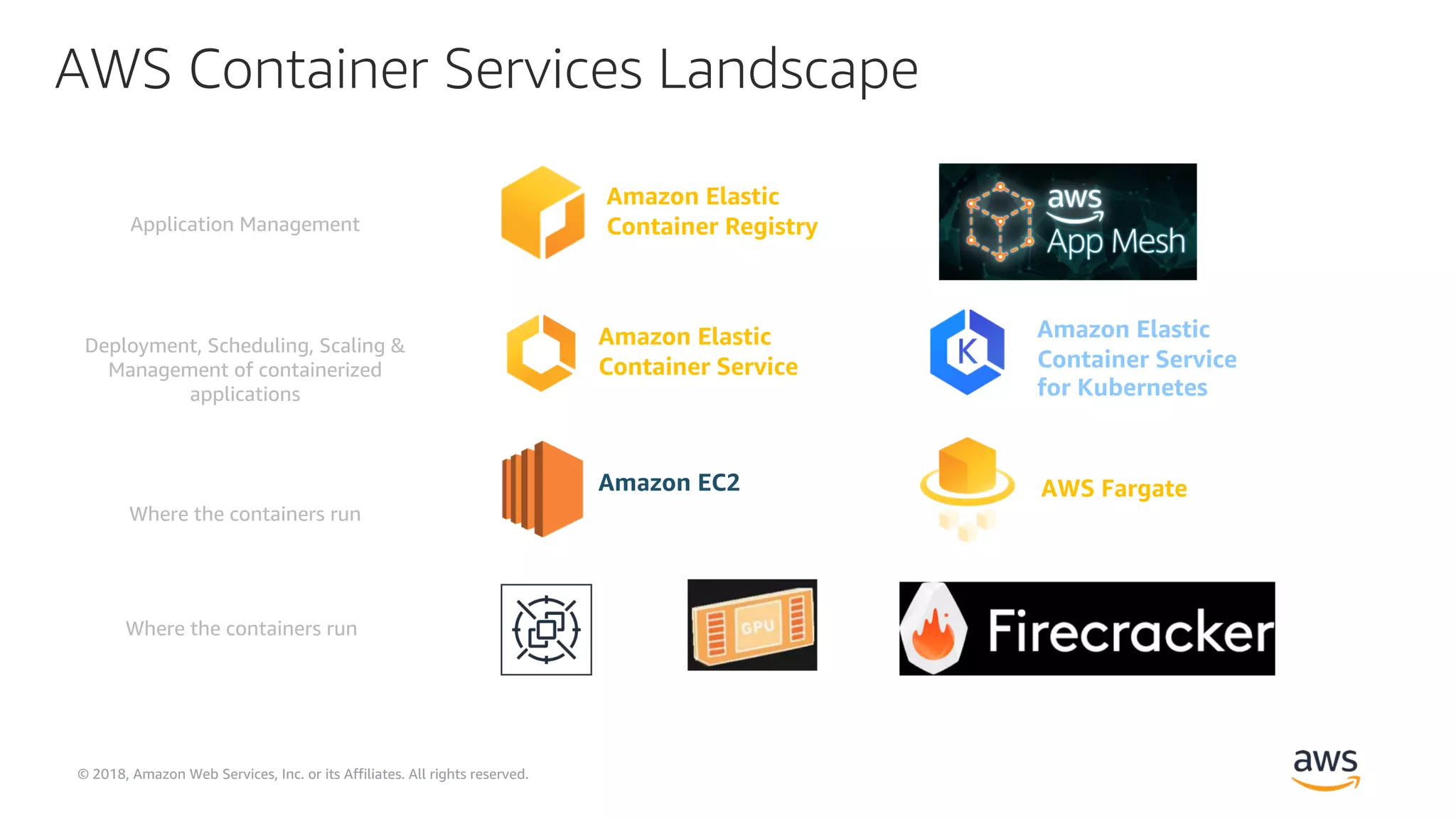 AWS Container Services Landscape

Application Management

Amazon Elastic Container Registry

aws App Mesh

Deployment, Scheduling, Scaling & Management of containerized applications

Amazon Elastic Container Service

K

Amazon Elastic Container Service for Kubernetes

Where the containers run

Amazon EC2

AWS Fargate

Where the containers run

GPU

Firecracker

© 2018, Amazon Web Services, Inc. or its Affiliates. All rights reserved.

aws